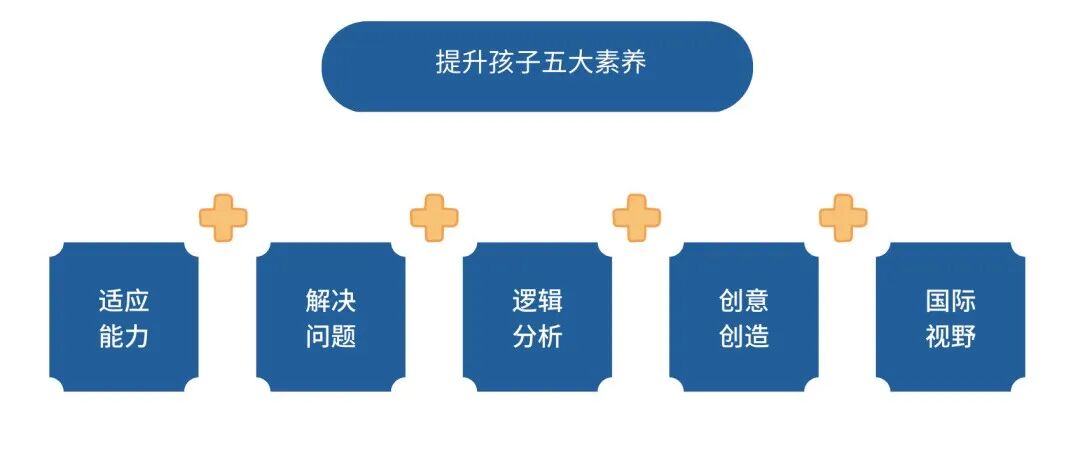 提升孩子五大素养

适应能力

解决问题

逻辑分析

创意创造

国际视野